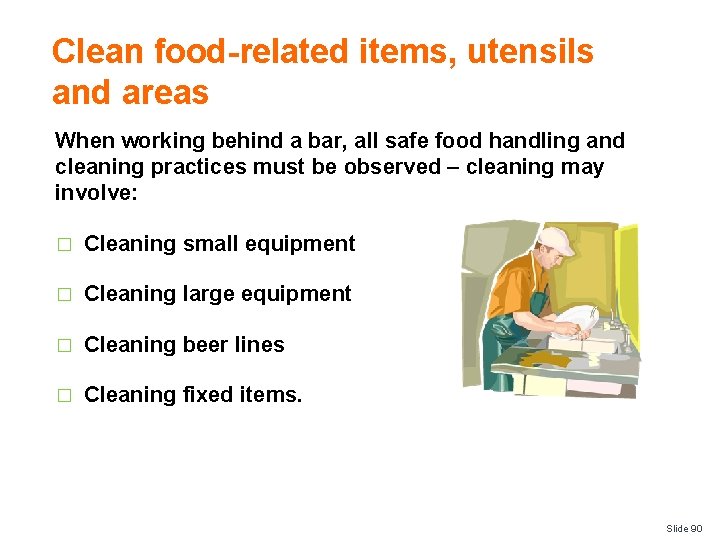 Clean food-related items, utensils and areas

When working behind a bar, all safe food handling and cleaning practices must be observed – cleaning may involve:

□ Cleaning small equipment

□ Cleaning large equipment

□ Cleaning beer lines

□ Cleaning fixed items.

Slide 90